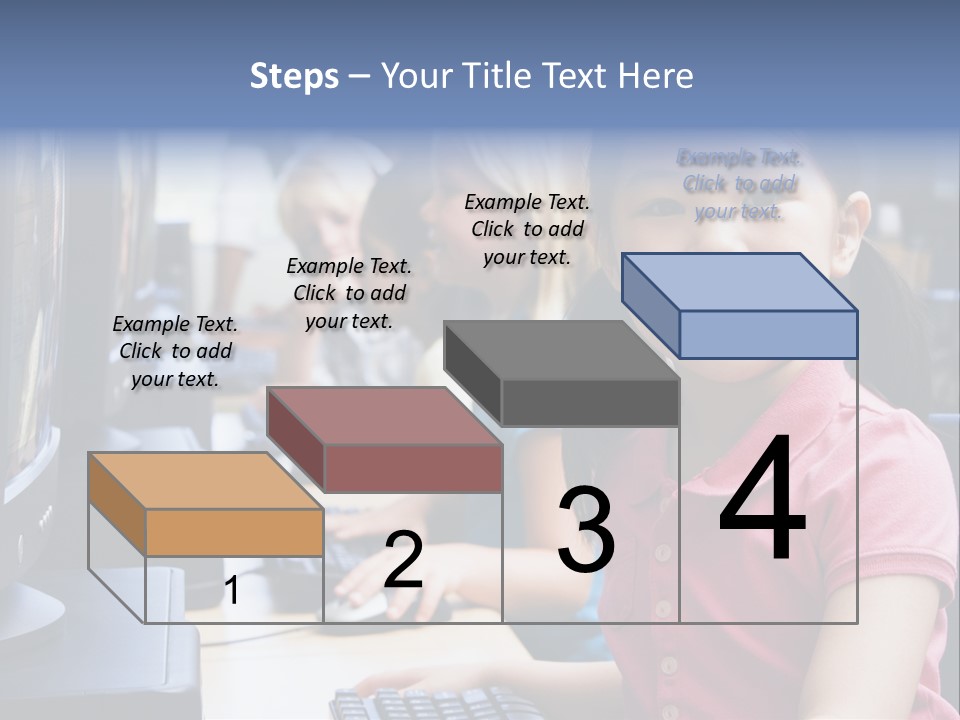 Steps – Your Title Text Here

Example Text. Click to add your text.

Example Text. Click to add your text.

Example Text. Click to add your text.

Example Text. Click to add your text.

1

2

3

4